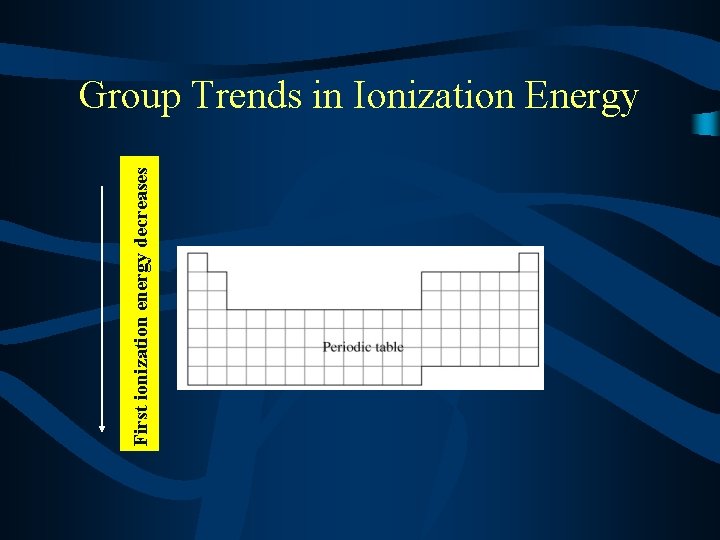 Group Trends in Ionization Energy

First ionization energy decreases

Periodic table